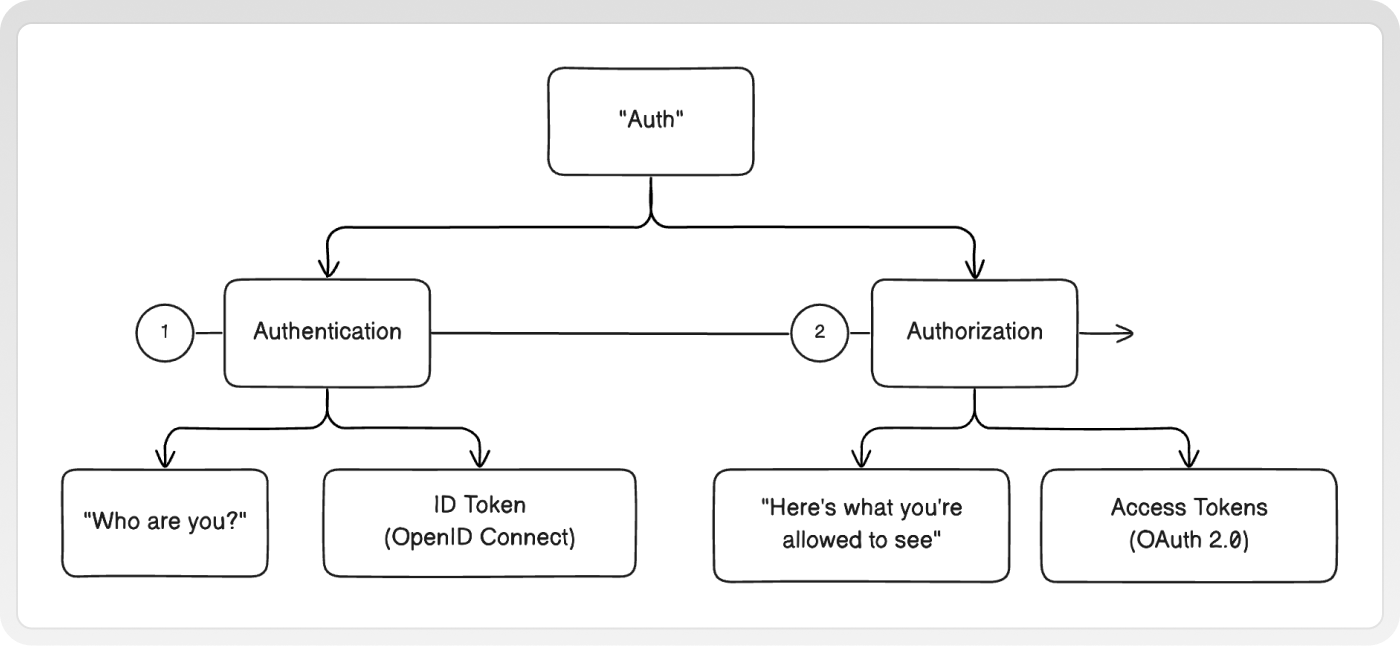 "Auth"

1

Authentication

2

Authorization

"Who are you?"

ID Token
(OpenID Connect)

"Here's what you're allowed to see"

Access Tokens
(OAuth 2.0)